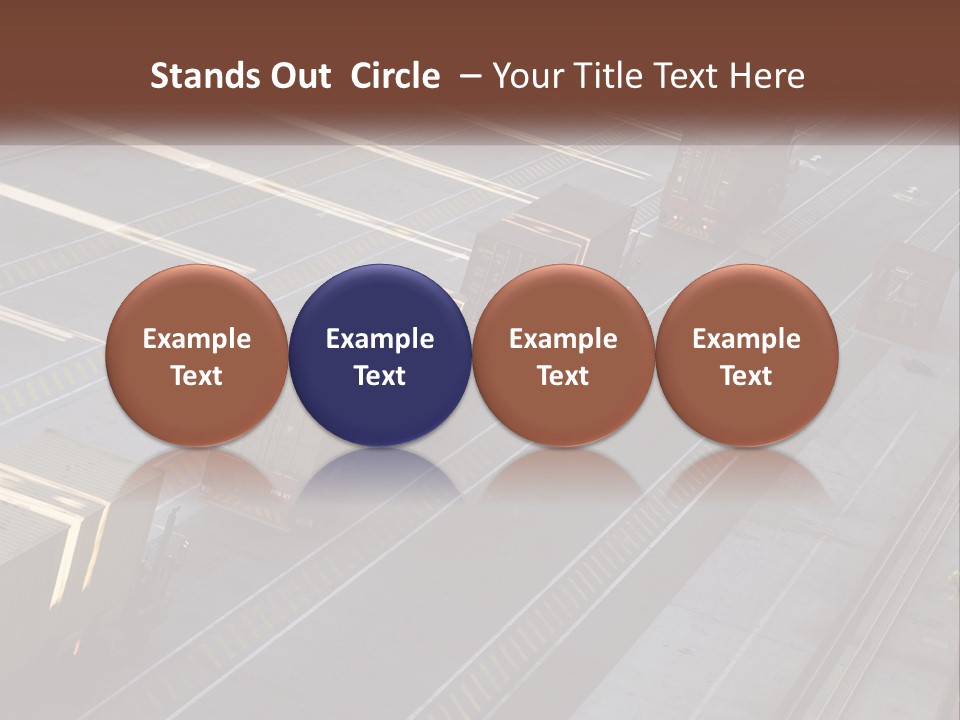 Stands Out Circle – Your Title Text Here

Example Text

Example Text

Example Text

Example Text